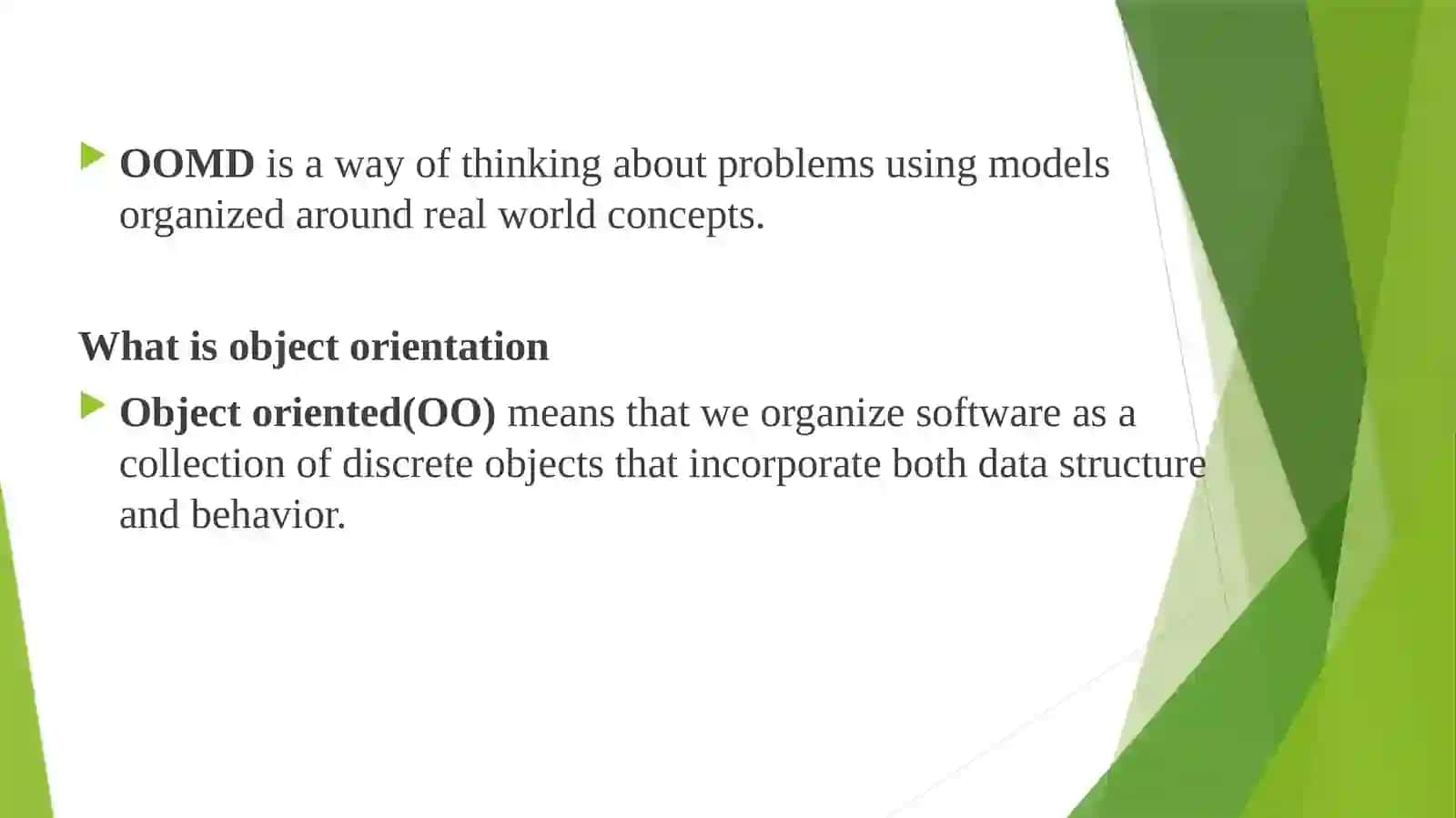 OOMD is a way of thinking about problems using models organized around real world concepts.

What is object orientation

Object oriented(OO) means that we organize software as a collection of discrete objects that incorporate both data structure and behavior.